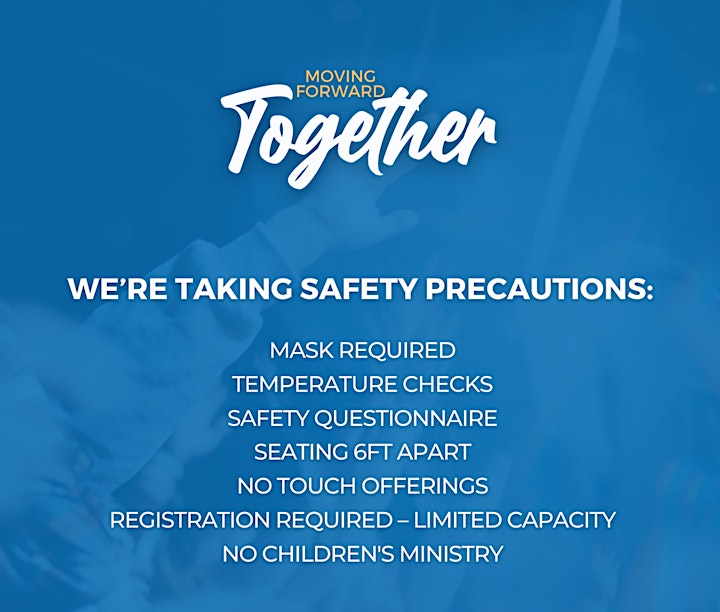 MOVING FORWARD
Together

WE'RE TAKING SAFETY PRECAUTIONS:

MASK REQUIRED
TEMPERATURE CHECKS
SAFETY QUESTIONNAIRE
SEATING 6FT APART
NO TOUCH OFFERINGS
REGISTRATION REQUIRED – LIMITED CAPACITY
NO CHILDREN'S MINISTRY